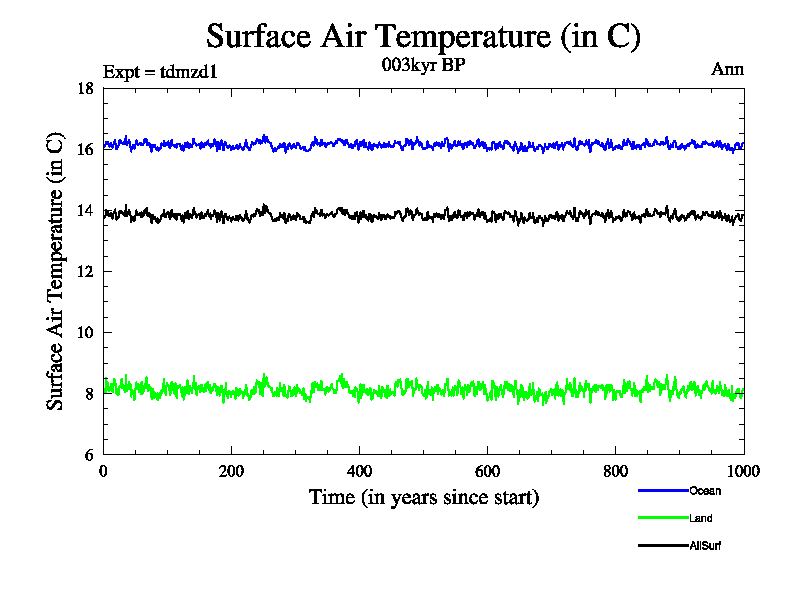 Surface Air Temperature (in C)

Expt = tdmzd1

003kyr BP

Ann

Surface Air Temperature (in C)

18

16

14

12

10

8

6

0

200

400

600

800

1000

Time (in years since start)

Ocean

Land

AllSurf